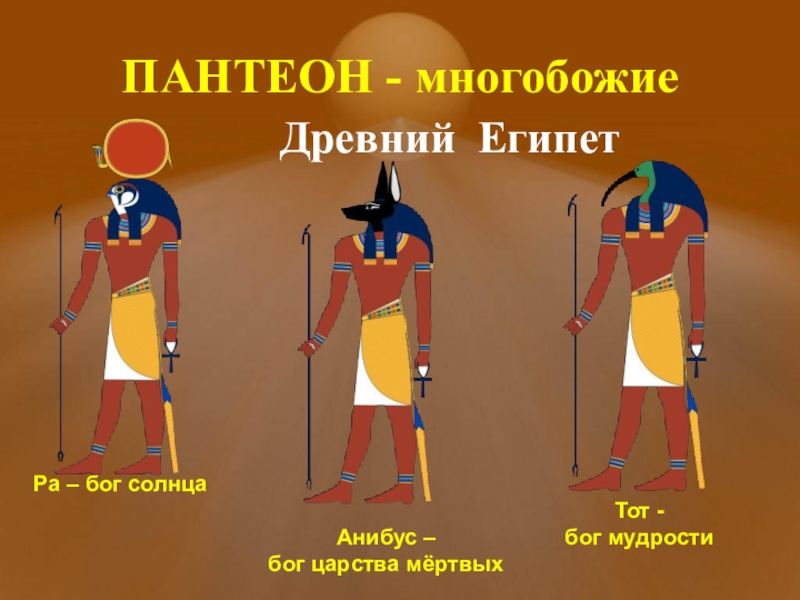 ПАНТЕОН - многобожие

Древний Египет

Ра – бог солнца

Анибус – бог царства мёртвых

Тот - бог мудрости